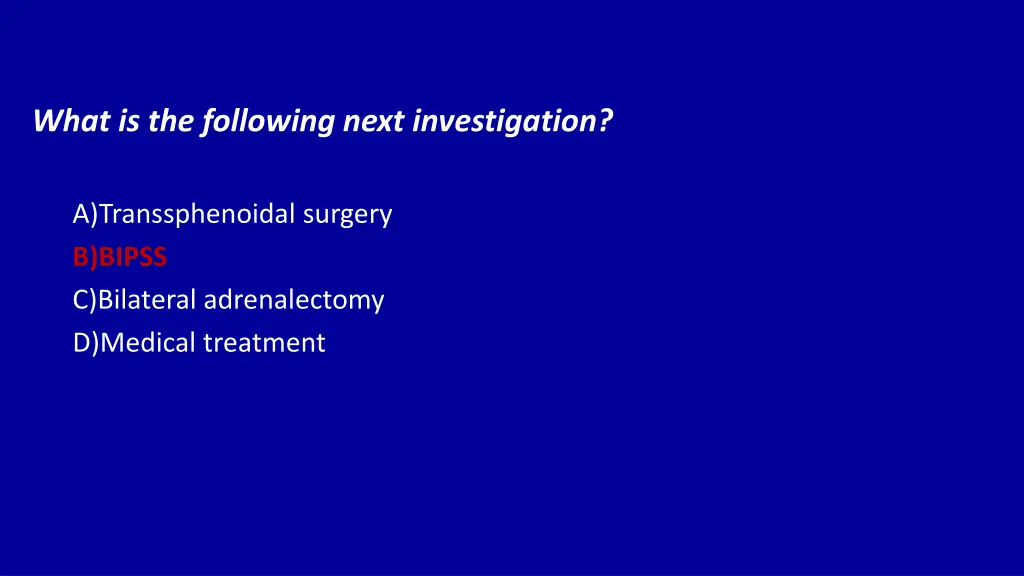 What is the following next investigation?

A)Transsphenoidal surgery
B)BIPSS
C)Bilateral adrenalectomy
D)Medical treatment